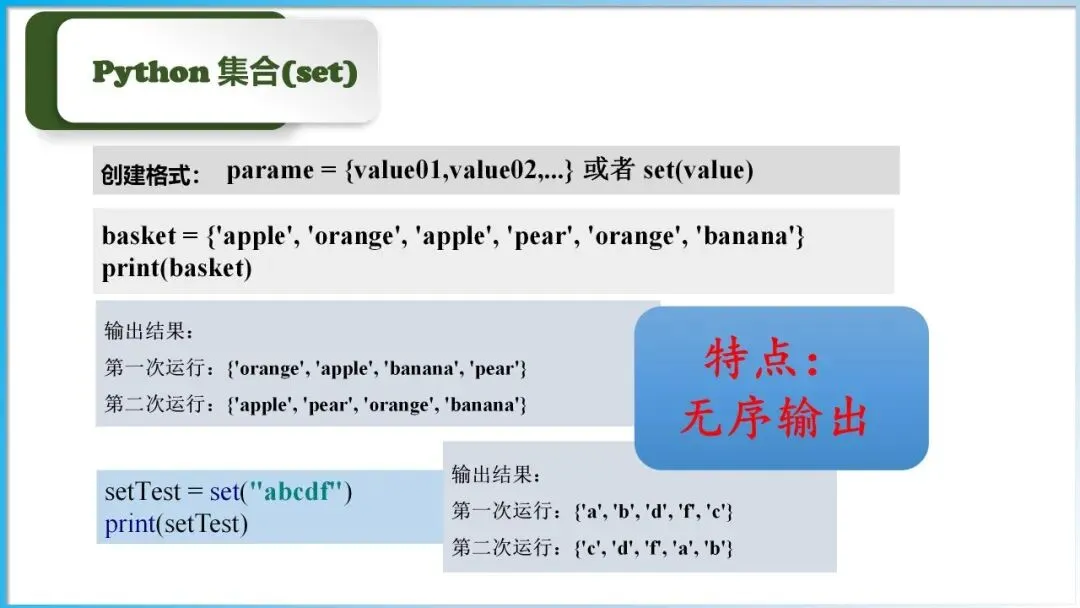 Python 集合(set)

创建格式: parame = {value01,value02,...} 或者 set(value)

basket = {'apple', 'orange', 'apple', 'pear', 'orange', 'banana'}
print(basket)

输出结果:
第一次运行:{'orange', 'apple', 'banana', 'pear'}
第二次运行:{'apple', 'pear', 'orange', 'banana'}

特点:
无序输出

setTest = set("abcdf")
print(setTest)

输出结果:
第一次运行:{'a', 'b', 'd', 'f', 'c'}
第二次运行:{'c', 'd', 'f', 'a', 'b'}